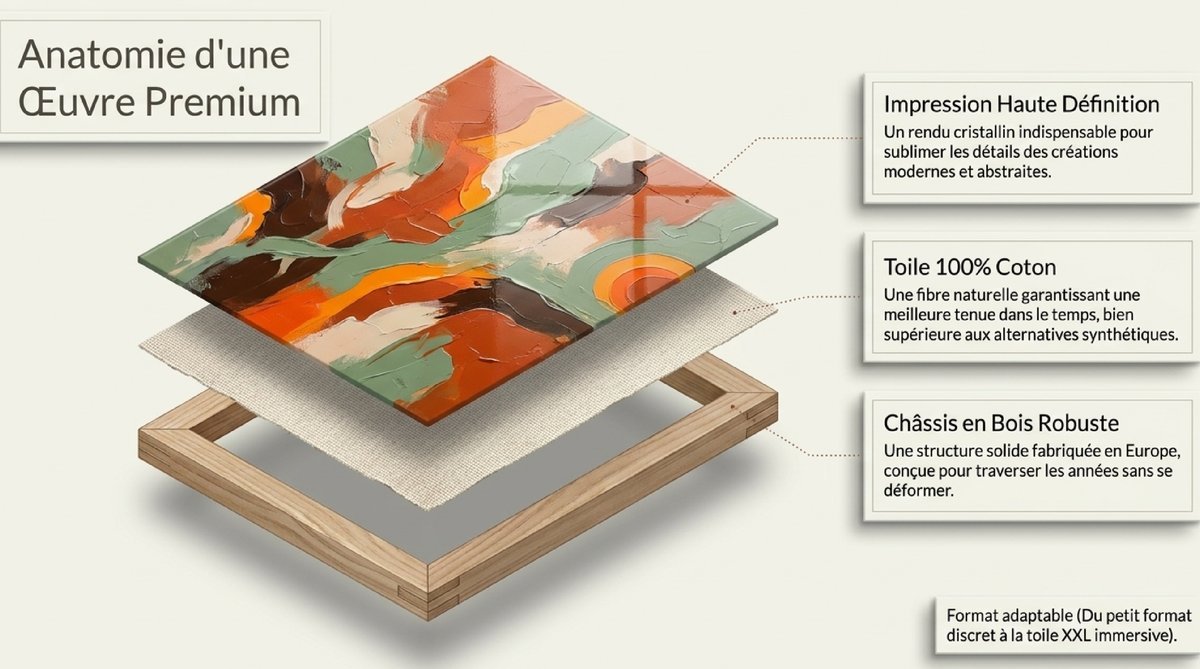 Anatomie d'une Œuvre Premium

Impression Haute Définition
Un rendu cristallin indispensable pour sublimer les détails des créations modernes et abstraites.

Toile 100% Coton
Une fibre naturelle garantissant une meilleure tenue dans le temps, bien supérieure aux alternatives synthétiques.

Châssis en Bois Robuste
Une structure solide fabriquée en Europe, conçue pour traverser les années sans se déformer.

Format adaptable (Du petit format discret à la toile XXL immersive).